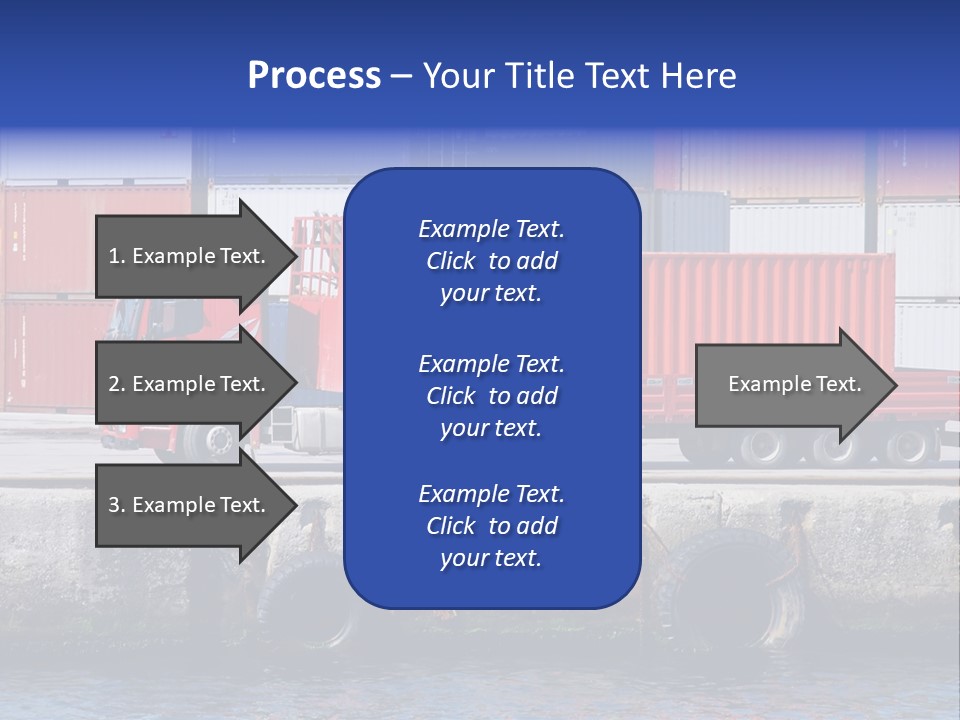 Process – Your Title Text Here

1. Example Text.

2. Example Text.

3. Example Text.

Example Text. Click to add your text.

Example Text. Click to add your text.

Example Text. Click to add your text.

Example Text.